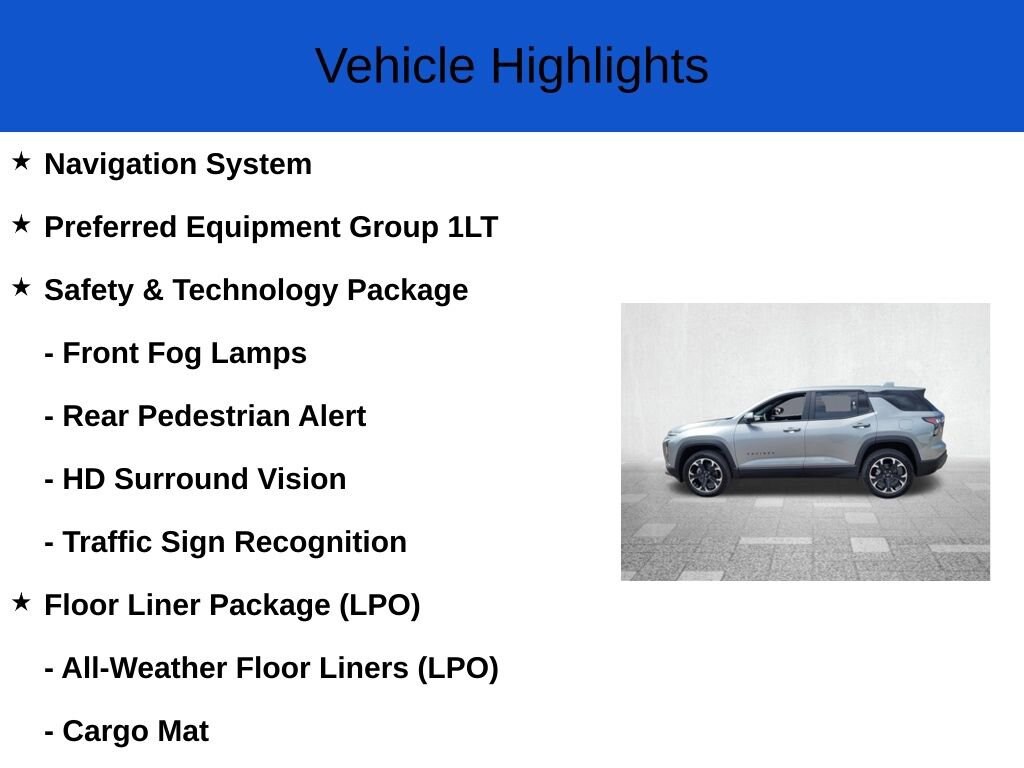 Vehicle Highlights

★ Navigation System

★ Preferred Equipment Group 1LT

★ Safety & Technology Package

- Front Fog Lamps

- Rear Pedestrian Alert

- HD Surround Vision

- Traffic Sign Recognition

★ Floor Liner Package (LPO)

- All-Weather Floor Liners (LPO)

- Cargo Mat